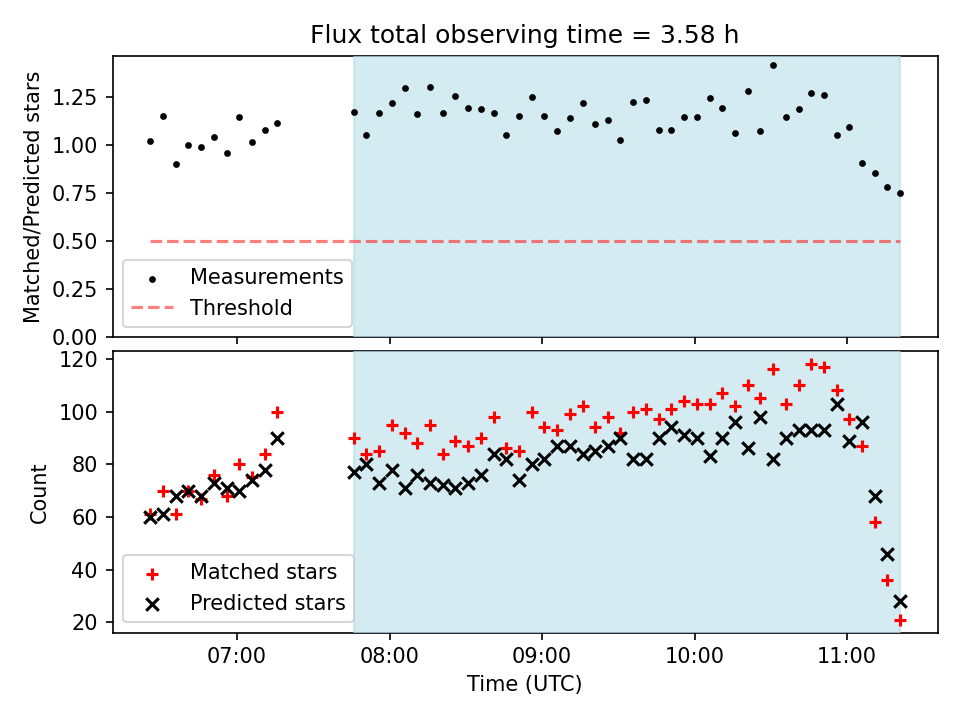 Flux total observing time = 3.58 h

Matched/Predicted stars

1.25
1.00
0.75
0.50
0.25
0.00

Measurements
Threshold

Count

120
100
80
60
40
20

Matched stars
Predicted stars

07:00
08:00
09:00
10:00
11:00

Time (UTC)